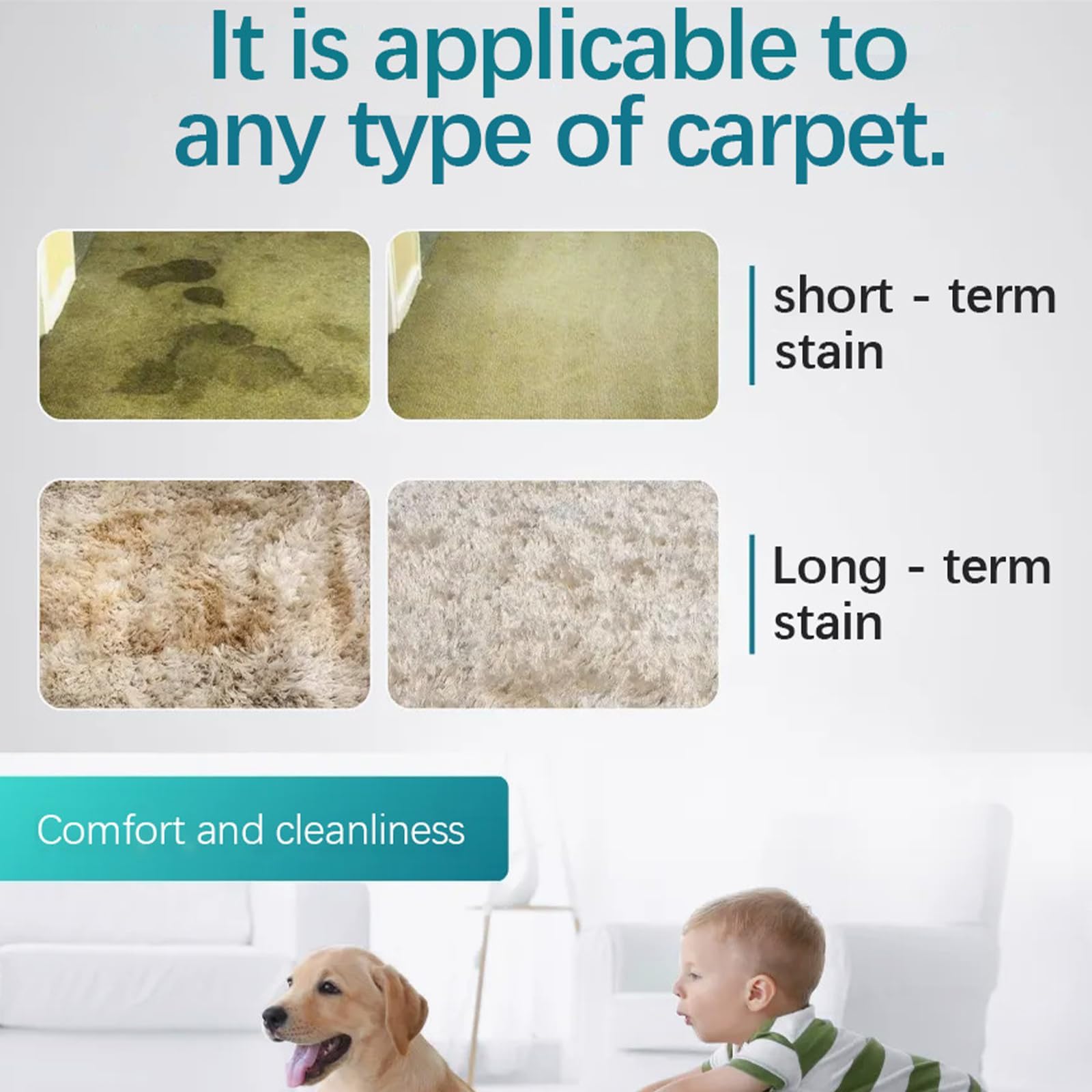 It is applicable to any type of carpet.

short - term stain

Long - term stain

Comfort and cleanliness